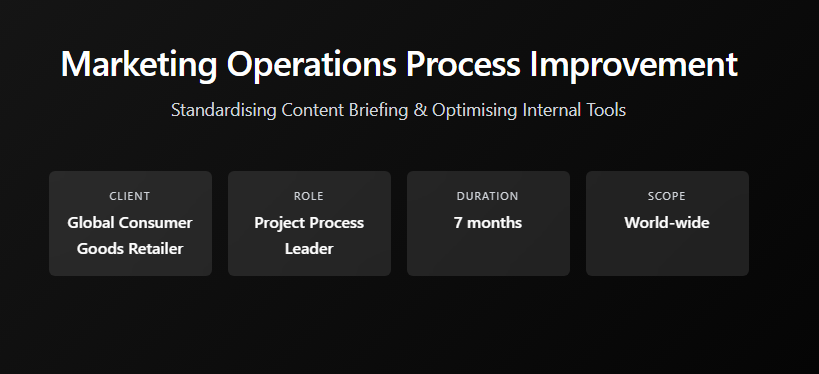 Marketing Operations Process Improvement

Standardising Content Briefing & Optimising Internal Tools

CLIENT
Global Consumer Goods Retailer

ROLE
Project Process Leader

DURATION
7 months

SCOPE
World-wide